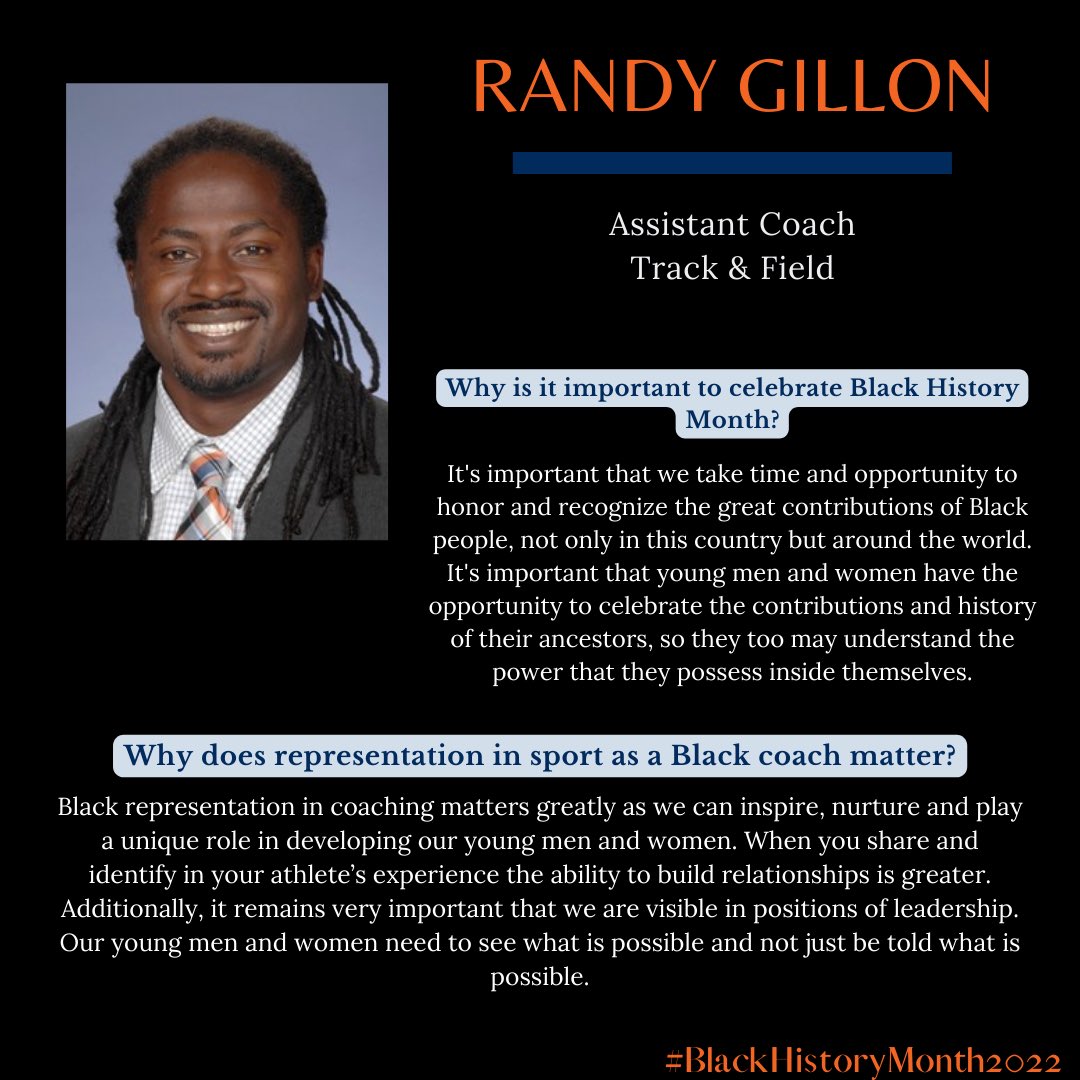 RANDY GILLON

Assistant Coach
Track & Field

Why is it important to celebrate Black History Month?

It's important that we take time and opportunity to honor and recognize the great contributions of Black people, not only in this country but around the world. It's important that young men and women have the opportunity to celebrate the contributions and history of their ancestors, so they too may understand the power that they possess inside themselves.

Why does representation in sport as a Black coach matter?

Black representation in coaching matters greatly as we can inspire, nurture and play a unique role in developing our young men and women. When you share and identify in your athlete's experience the ability to build relationships is greater. Additionally, it remains very important that we are visible in positions of leadership. Our young men and women need to see what is possible and not just be told what is possible.

#BlackHistoryMonth2022